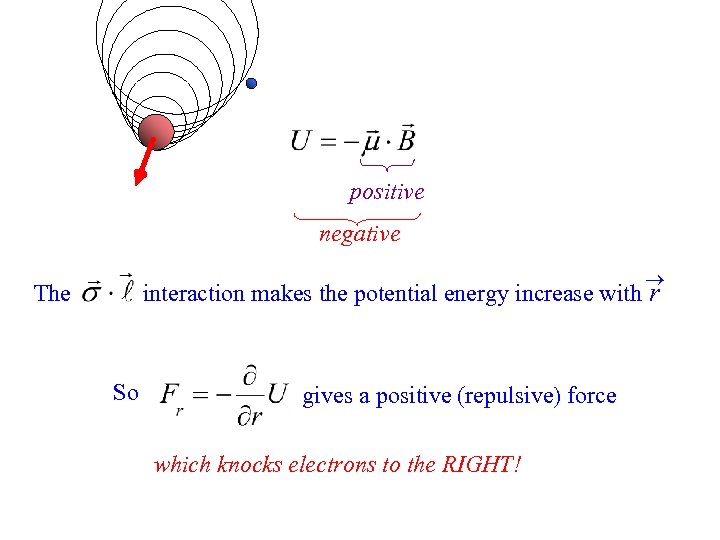 $U = -\vec{\mu} \cdot \vec{B}$

positive

negative

The $\vec{\sigma} \cdot \vec{\ell}$ interaction makes the potential energy increase with $\vec{r}$

So $F_r = -\frac{\partial}{\partial r} U$ gives a positive (repulsive) force

which knocks electrons to the RIGHT!